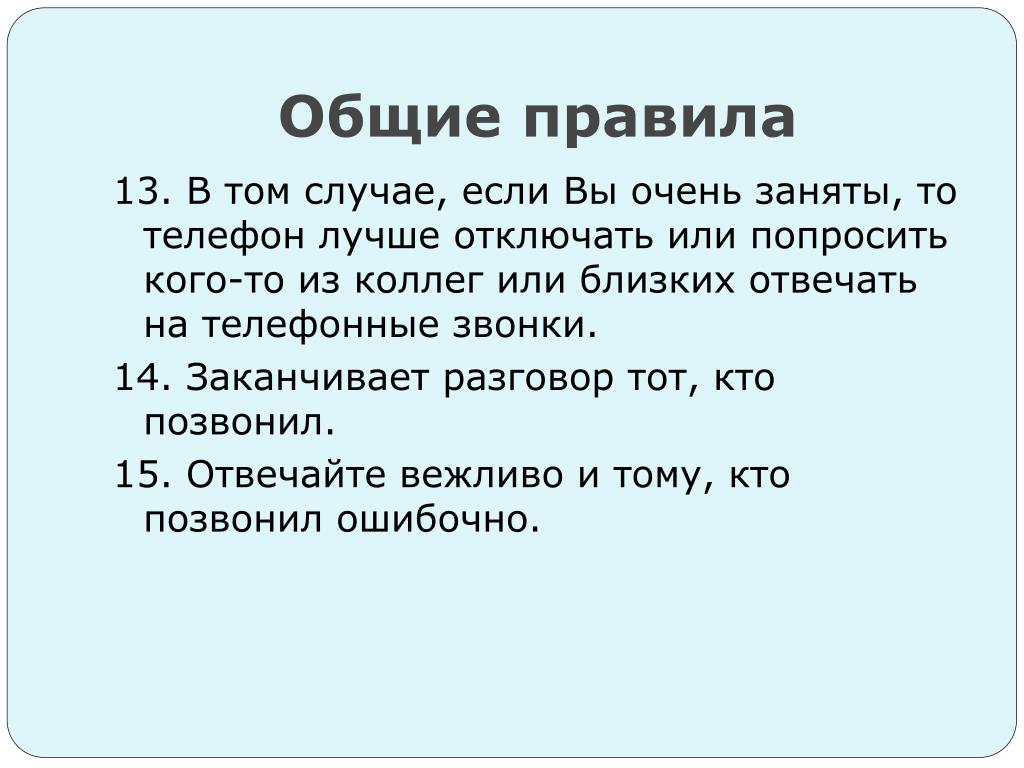 Общие правила

13. В том случае, если Вы очень заняты, то телефон лучше отключать или попросить кого-то из коллег или близких отвечать на телефонные звонки.

14. Заканчивает разговор тот, кто позвонил.

15. Отвечайте вежливо и тому, кто позвонил ошибочно.